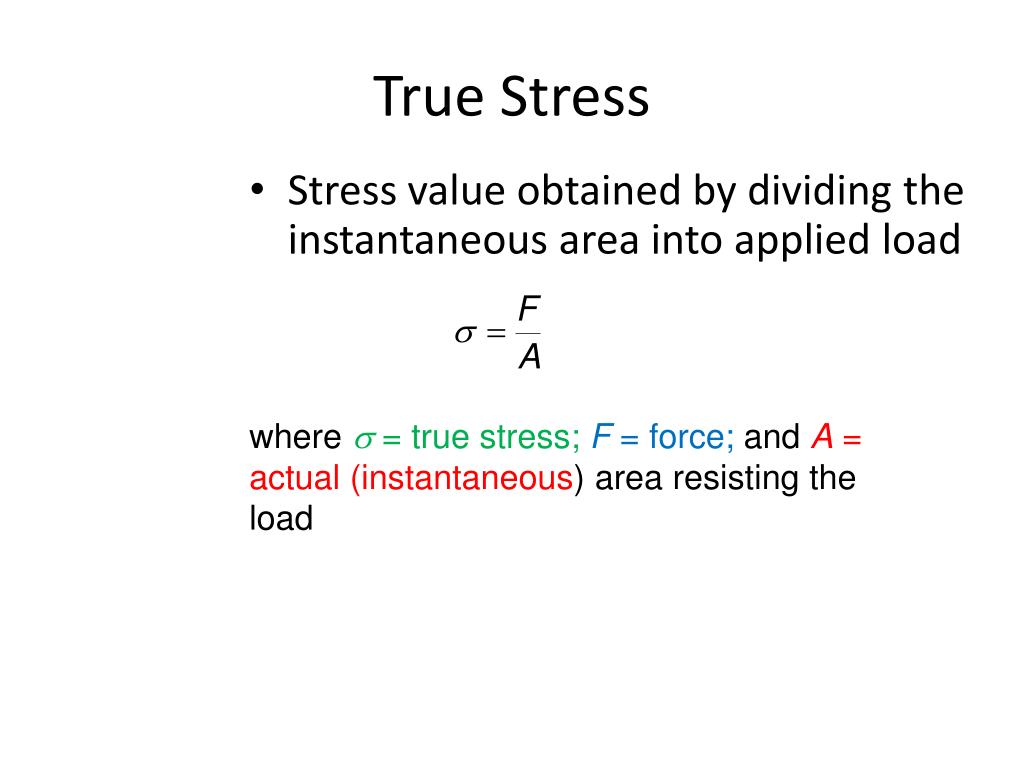 True Stress

• Stress value obtained by dividing the instantaneous area into applied load

$\sigma = \frac{F}{A}$

where $\sigma$ = true stress; $F$ = force; and $A$ = actual (instantaneous) area resisting the load